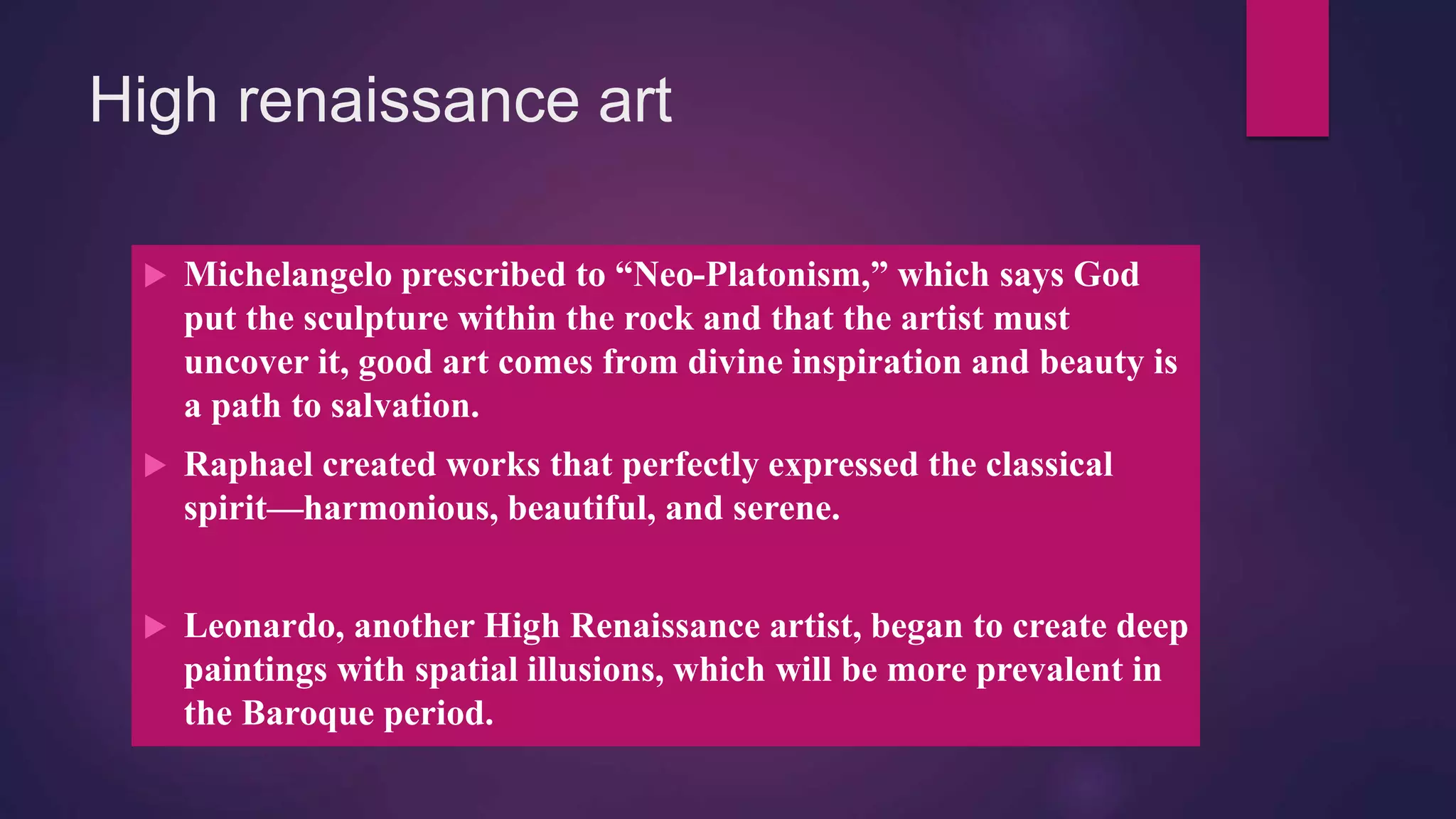 High renaissance art

▶ Michelangelo prescribed to “Neo-Platonism,” which says God put the sculpture within the rock and that the artist must uncover it, good art comes from divine inspiration and beauty is a path to salvation.

▶ Raphael created works that perfectly expressed the classical spirit—harmonious, beautiful, and serene.

▶ Leonardo, another High Renaissance artist, began to create deep paintings with spatial illusions, which will be more prevalent in the Baroque period.